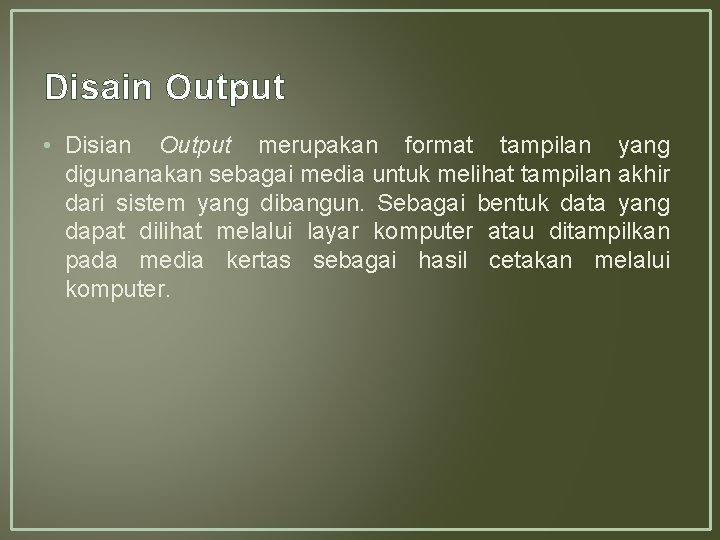 Disain Output

• Disian Output merupakan format tampilan yang digunanakan sebagai media untuk melihat tampilan akhir dari sistem yang dibangun. Sebagai bentuk data yang dapat dilihat melalui layar komputer atau ditampilkan pada media kertas sebagai hasil cetakan melalui komputer.